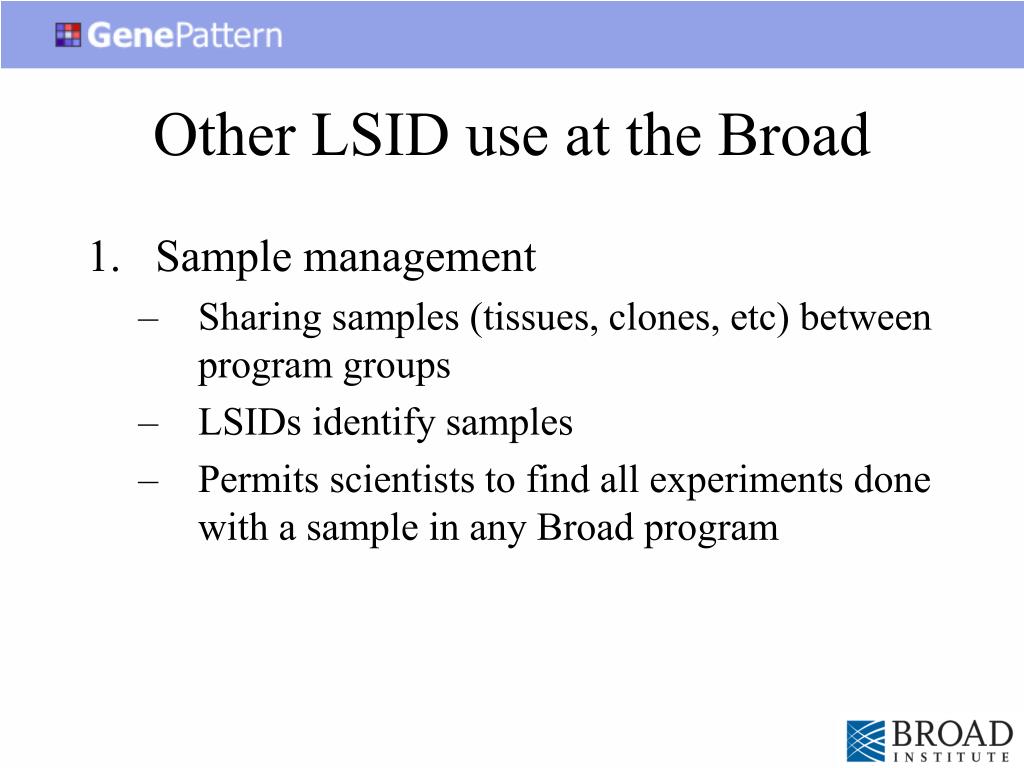 GenePattern

Other LSID use at the Broad

1. Sample management
– Sharing samples (tissues, clones, etc) between program groups
– LSIDs identify samples
– Permits scientists to find all experiments done with a sample in any Broad program

BROAD INSTITUTE